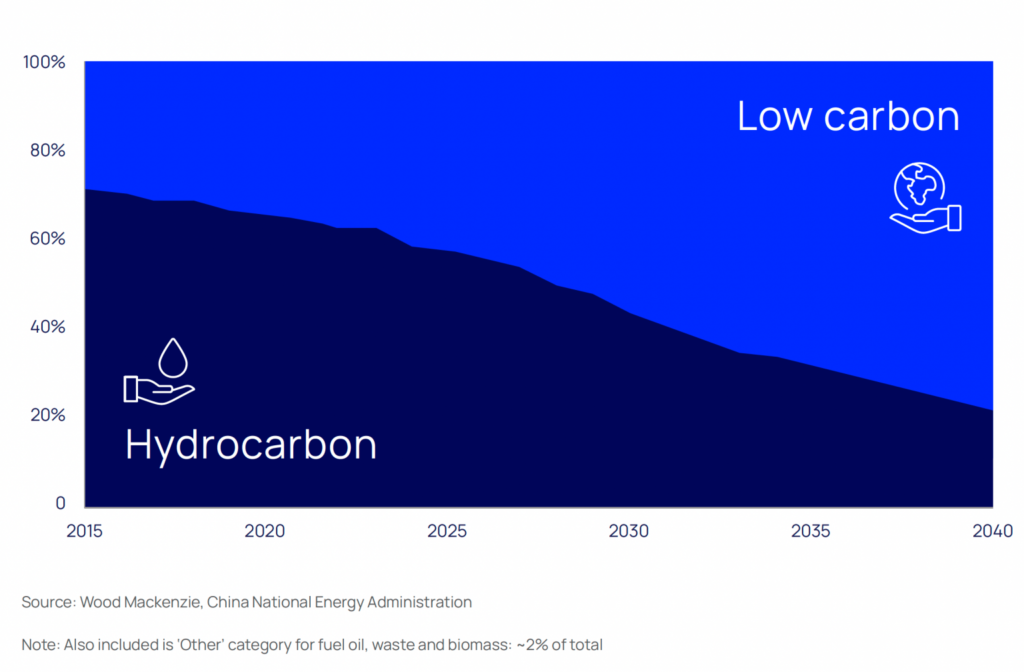 100%

80%

60%

40%

20%

0

Low carbon

Hydrocarbon

2015
2020
2025
2030
2035
2040

Source: Wood Mackenzie, China National Energy Administration

Note: Also included is 'Other' category for fuel oil, waste and biomass: ~2% of total